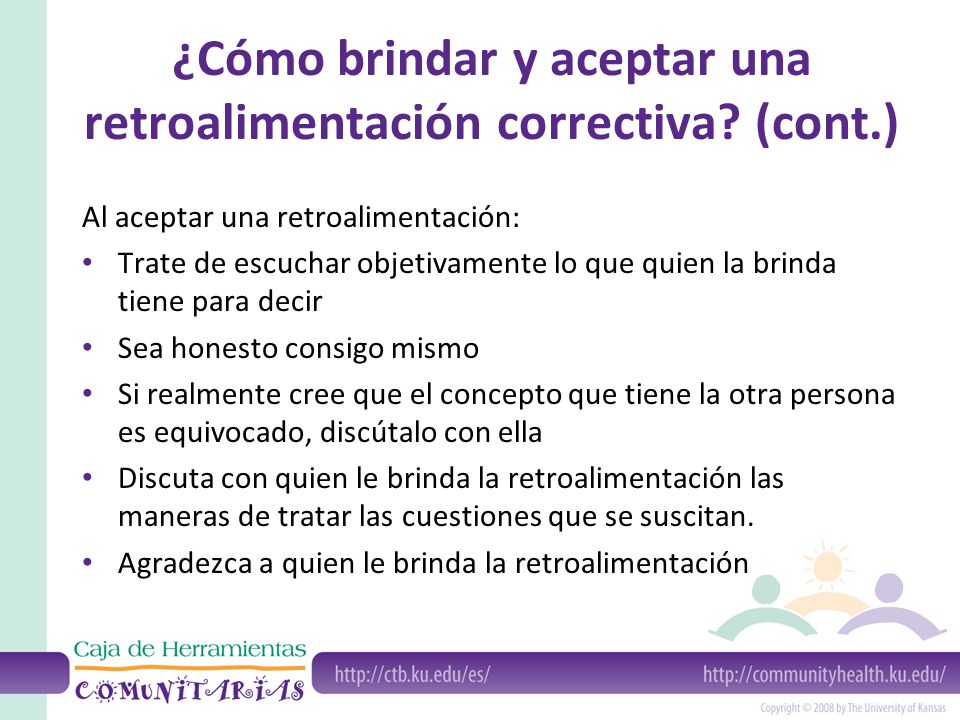 ¿Cómo brindar y aceptar una retroalimentación correctiva? (cont.)

Al aceptar una retroalimentación:

• Trate de escuchar objetivamente lo que quien la brinda tiene para decir
• Sea honesto consigo mismo
• Si realmente cree que el concepto que tiene la otra persona es equivocado, discútalo con ella
• Discuta con quien le brinda la retroalimentación las maneras de tratar las cuestiones que se suscitan.
• Agradezca a quien le brinda la retroalimentación

Caja de Herramientas COMUNITARIAS

http://ctb.ku.edu/es/

http://communityhealth.ku.edu/

Copyright © 2008 by The University of Kansas